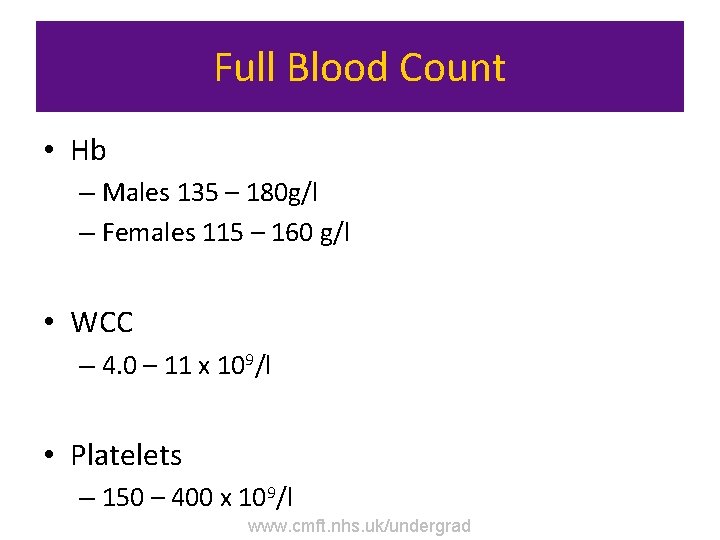 Full Blood Count

• Hb
– Males 135 – 180g/l
– Females 115 – 160 g/l

• WCC
– 4.0 – 11 x $10^9$/l

• Platelets
– 150 – 400 x $10^9$/l

www.cmft.nhs.uk/undergrad